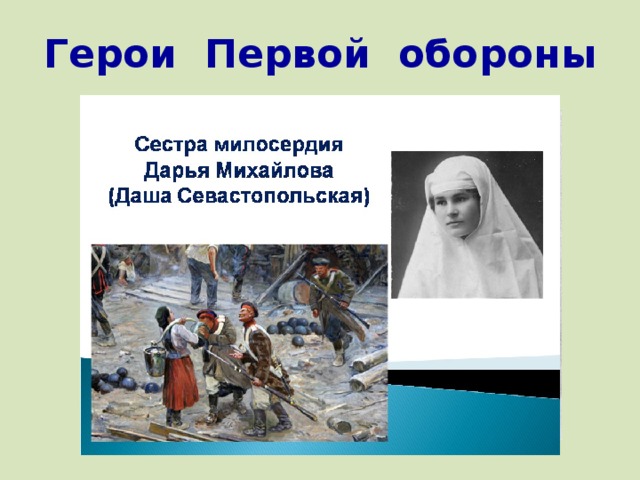 Герои Первой обороны

Сестра милосердия
Дарья Михайлова
(Даша Севастопольская)